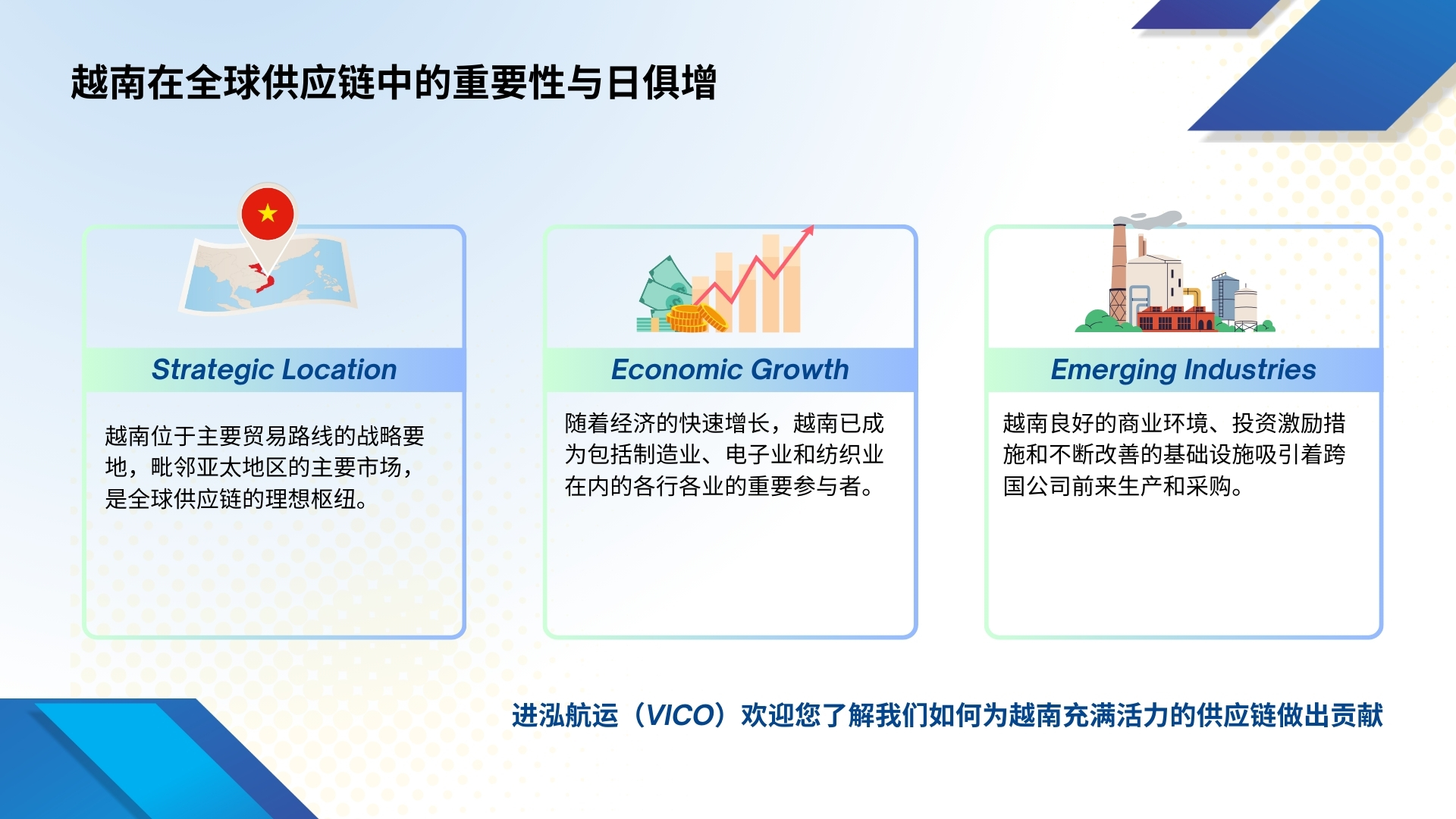 越南在全球供应链中的重要性与日俱增

Strategic Location

越南位于主要贸易路线的战略要地，毗邻亚太地区的主要市场，是全球供应链的理想枢纽。

Economic Growth

随着经济的快速增长，越南已成为包括制造业、电子业和纺织业在内的各行各业的重要参与者。

Emerging Industries

越南良好的商业环境、投资激励措施和不断改善的基础设施吸引着跨国公司前来生产和采购。

进泓航运（VICO）欢迎您了解我们如何为越南充满活力的供应链做出贡献